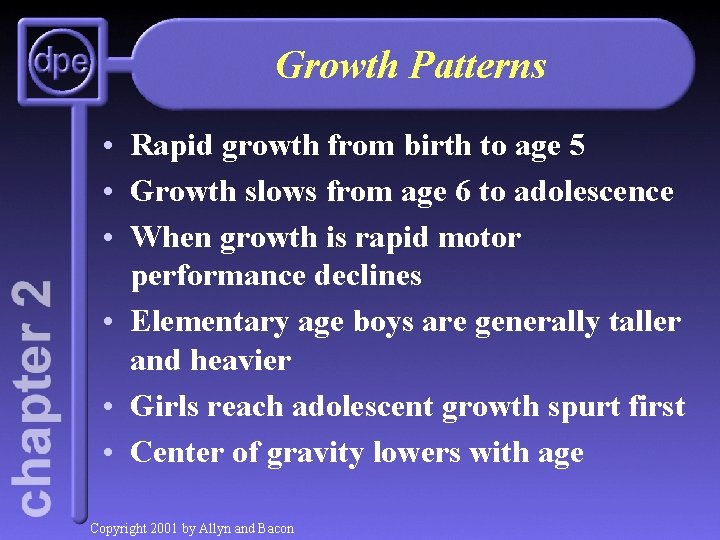 dpe

Growth Patterns

chapter 2

• Rapid growth from birth to age 5
• Growth slows from age 6 to adolescence
• When growth is rapid motor performance declines
• Elementary age boys are generally taller and heavier
• Girls reach adolescent growth spurt first
• Center of gravity lowers with age

Copyright 2001 by Allyn and Bacon